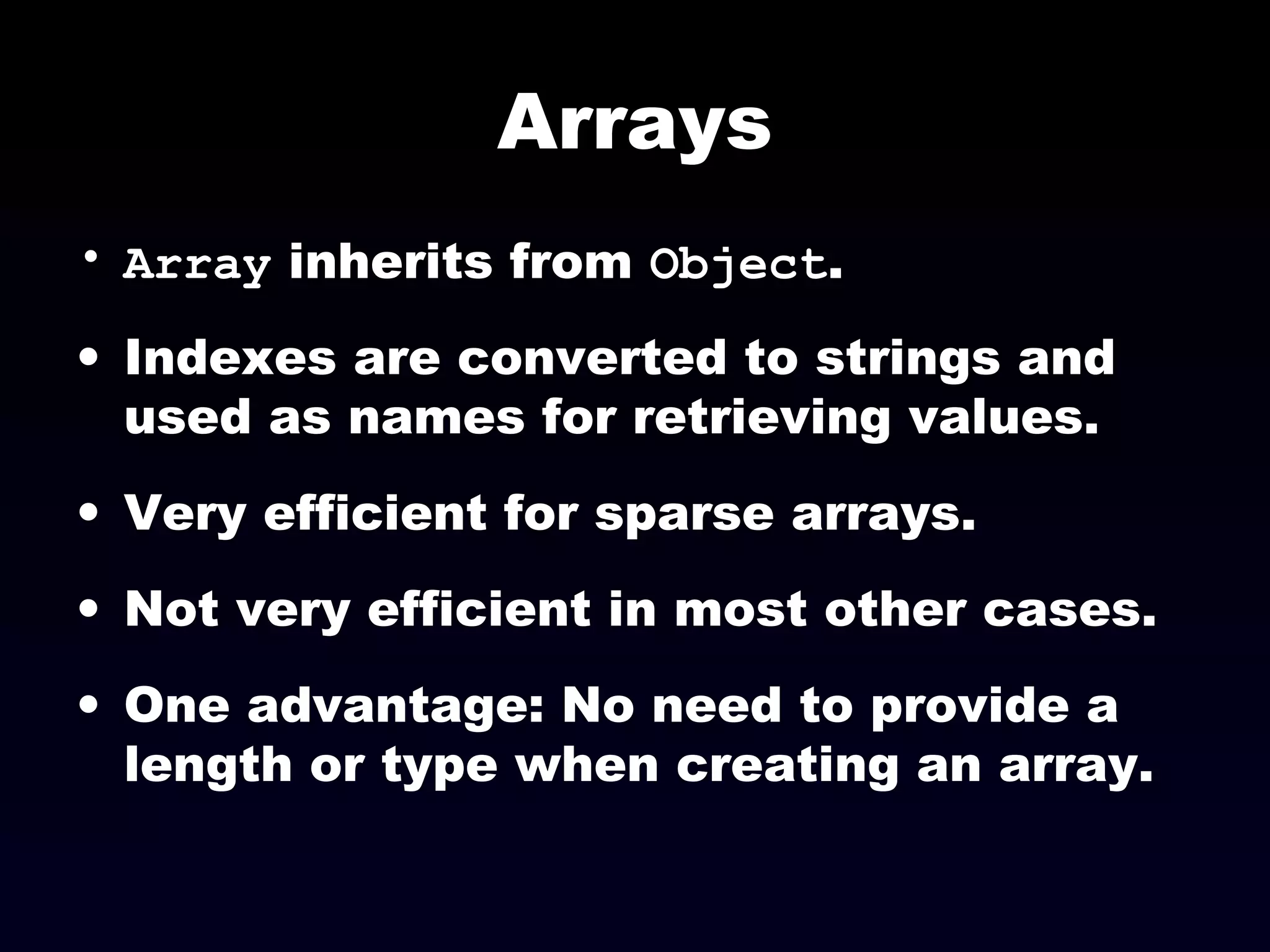 Arrays

• Array inherits from Object.

• Indexes are converted to strings and used as names for retrieving values.

• Very efficient for sparse arrays.

• Not very efficient in most other cases.

• One advantage: No need to provide a length or type when creating an array.